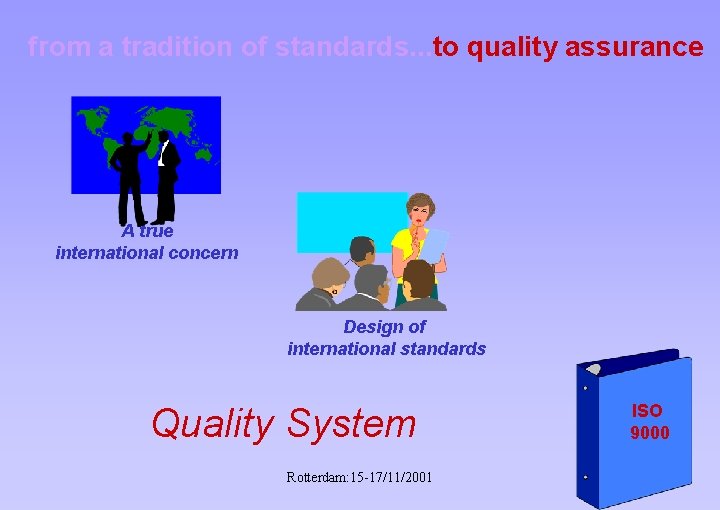 from a tradition of standards...to quality assurance

A true international concern

Design of international standards

Quality System

ISO 9000

Rotterdam:15-17/11/2001